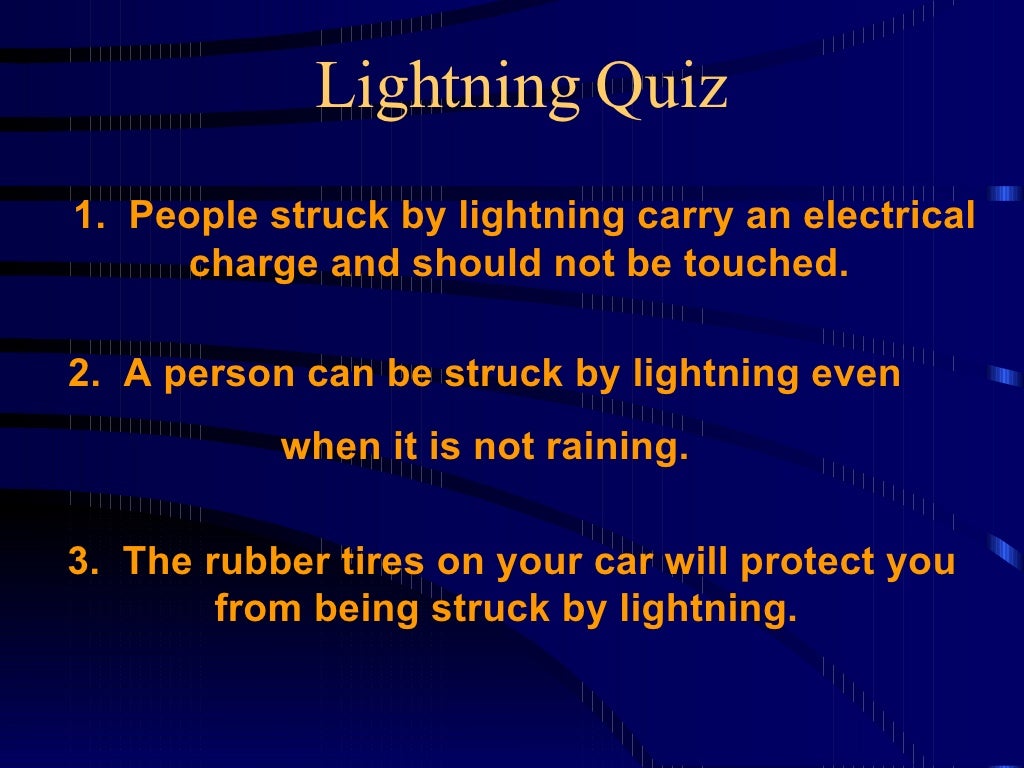 Lightning Quiz

1. People struck by lightning carry an electrical charge and should not be touched.

2. A person can be struck by lightning even when it is not raining.

3. The rubber tires on your car will protect you from being struck by lightning.